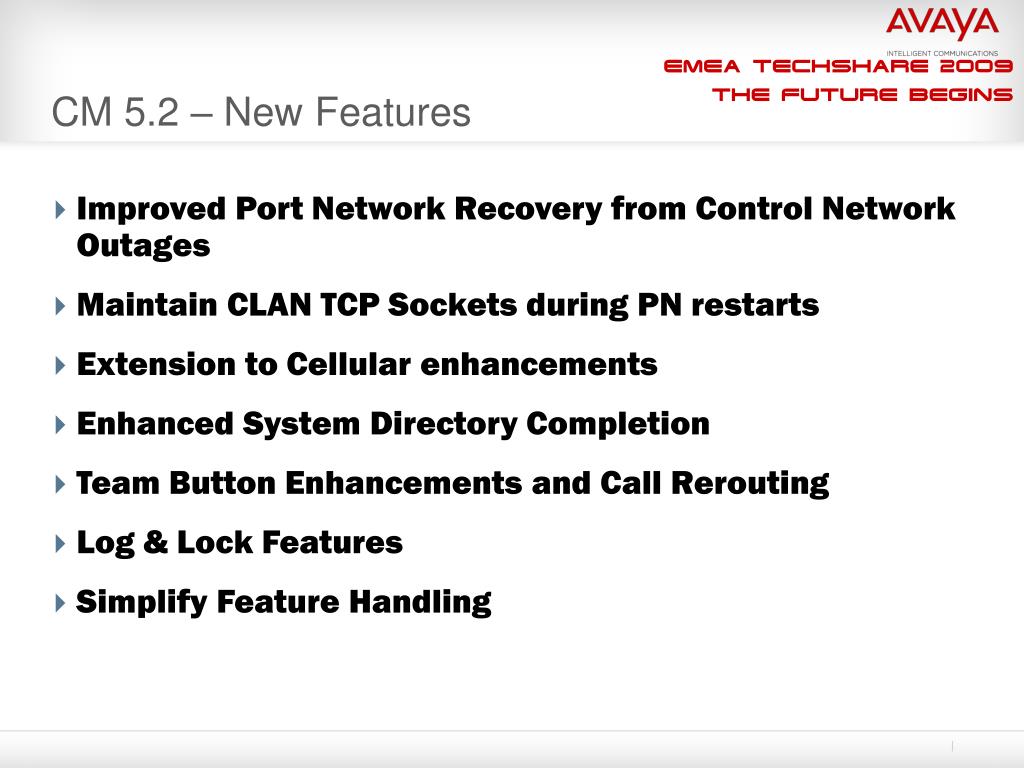 AVAYA
INTELLIGENT COMMUNICATIONS

EMEA TECHSHARE 2009
THE FUTURE BEGINS

CM 5.2 – New Features

Improved Port Network Recovery from Control Network Outages

Maintain CLAN TCP Sockets during PN restarts

Extension to Cellular enhancements

Enhanced System Directory Completion

Team Button Enhancements and Call Rerouting

Log & Lock Features

Simplify Feature Handling